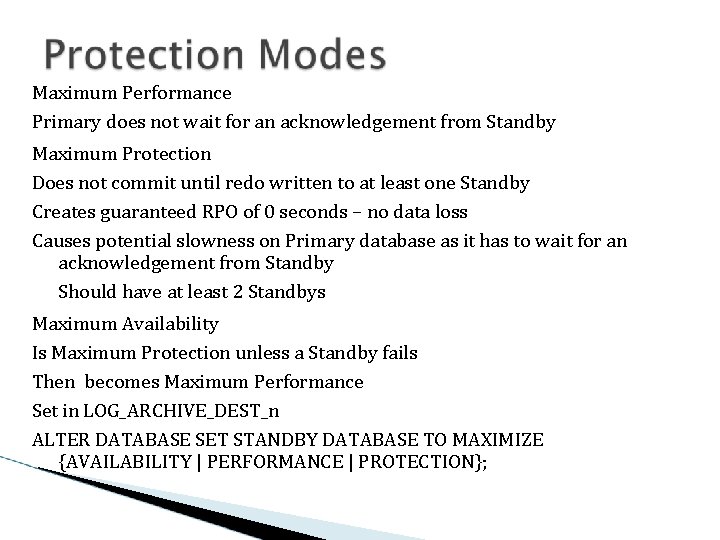 Protection Modes

Maximum Performance

Primary does not wait for an acknowledgement from Standby

Maximum Protection

Does not commit until redo written to at least one Standby

Creates guaranteed RPO of 0 seconds – no data loss

Causes potential slowness on Primary database as it has to wait for an acknowledgement from Standby

Should have at least 2 Standbys

Maximum Availability

Is Maximum Protection unless a Standby fails

Then becomes Maximum Performance

Set in LOG_ARCHIVE_DEST_n

ALTER DATABASE SET STANDBY DATABASE TO MAXIMIZE {AVAILABILITY | PERFORMANCE | PROTECTION};